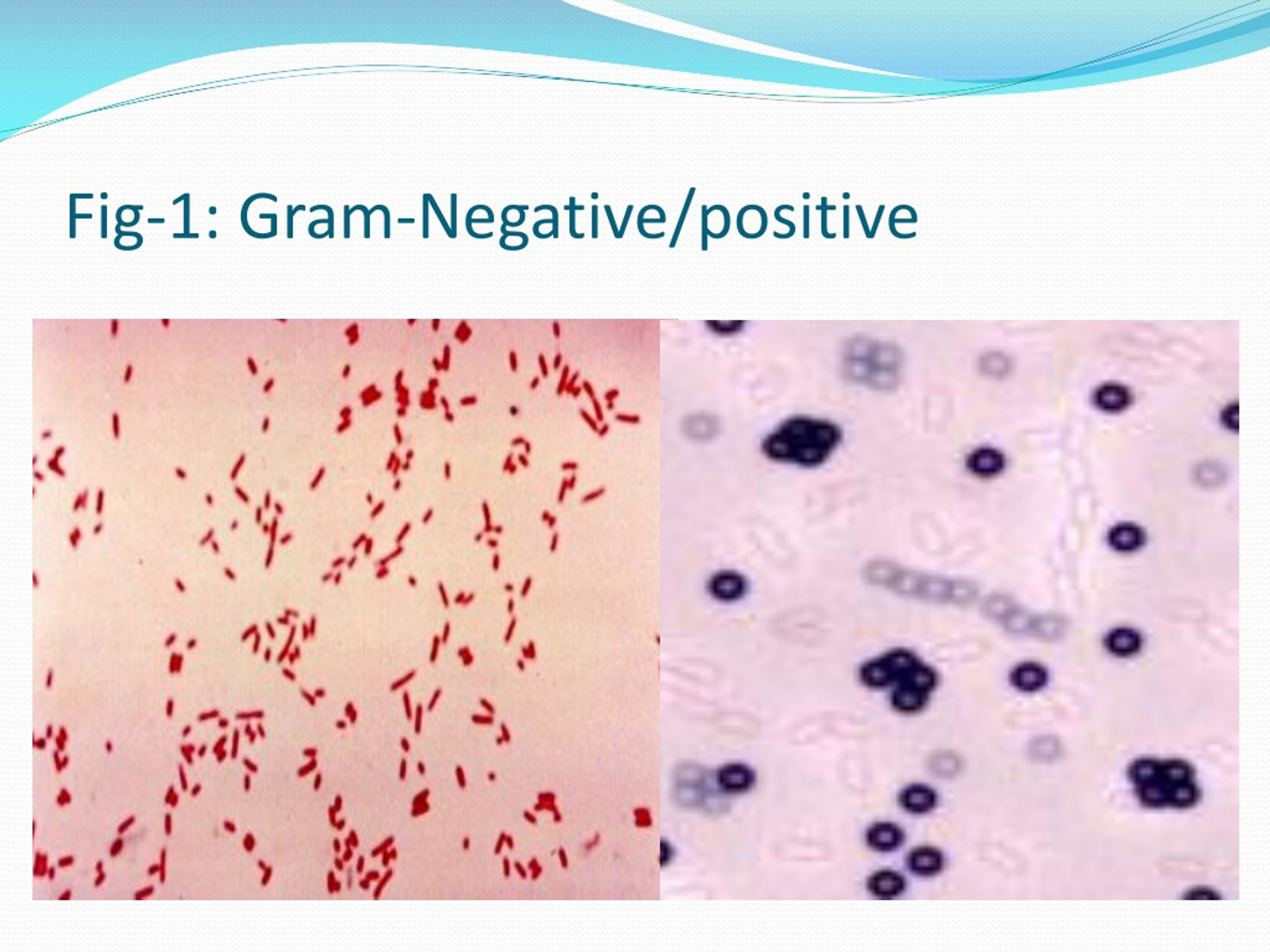 Fig-1: Gram-Negative/positive